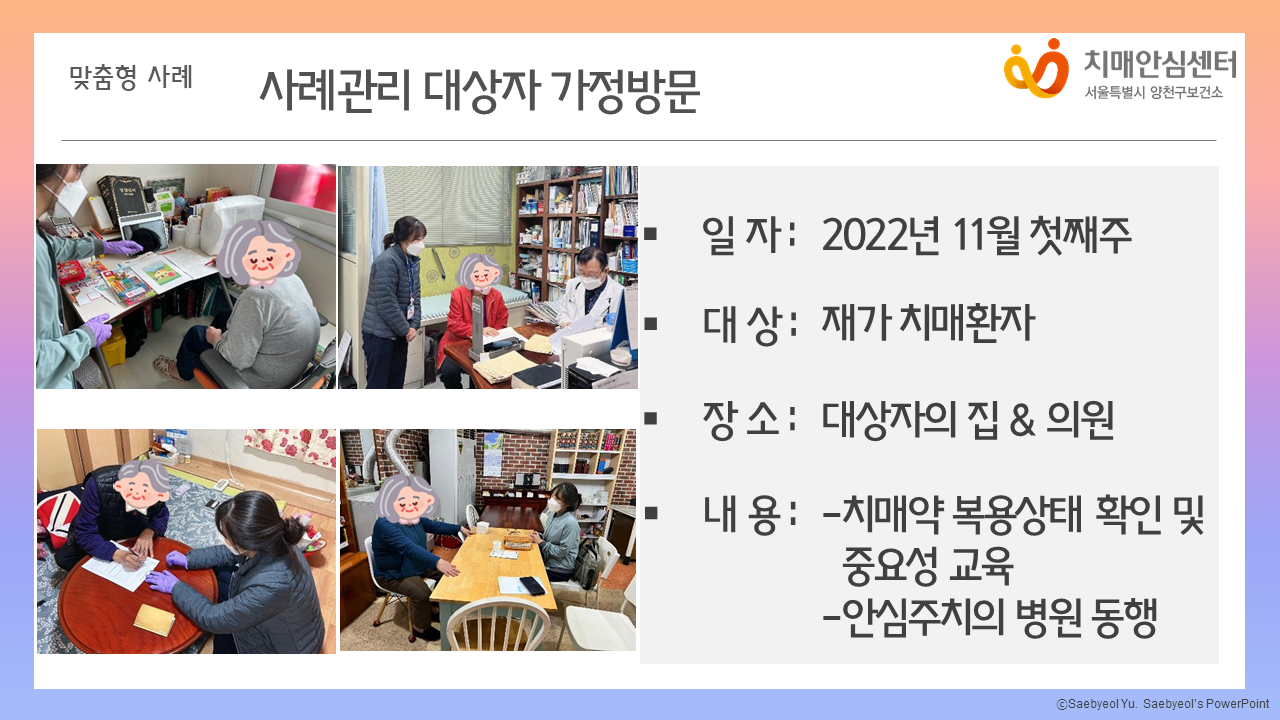 맞춤형 사례

사례관리 대상자 가정방문

치매안심센터
서울특별시 양천구보건소

▪ 일 자 : 2022년 11월 첫째주

▪ 대 상 : 재가 치매환자

▪ 장 소 : 대상자의 집 & 의원

▪ 내 용 : -치매약 복용상태 확인 및 중요성 교육
-안심주치의 병원 동행

ⓒSaebyeol Yu. Saebyeol's PowerPoint